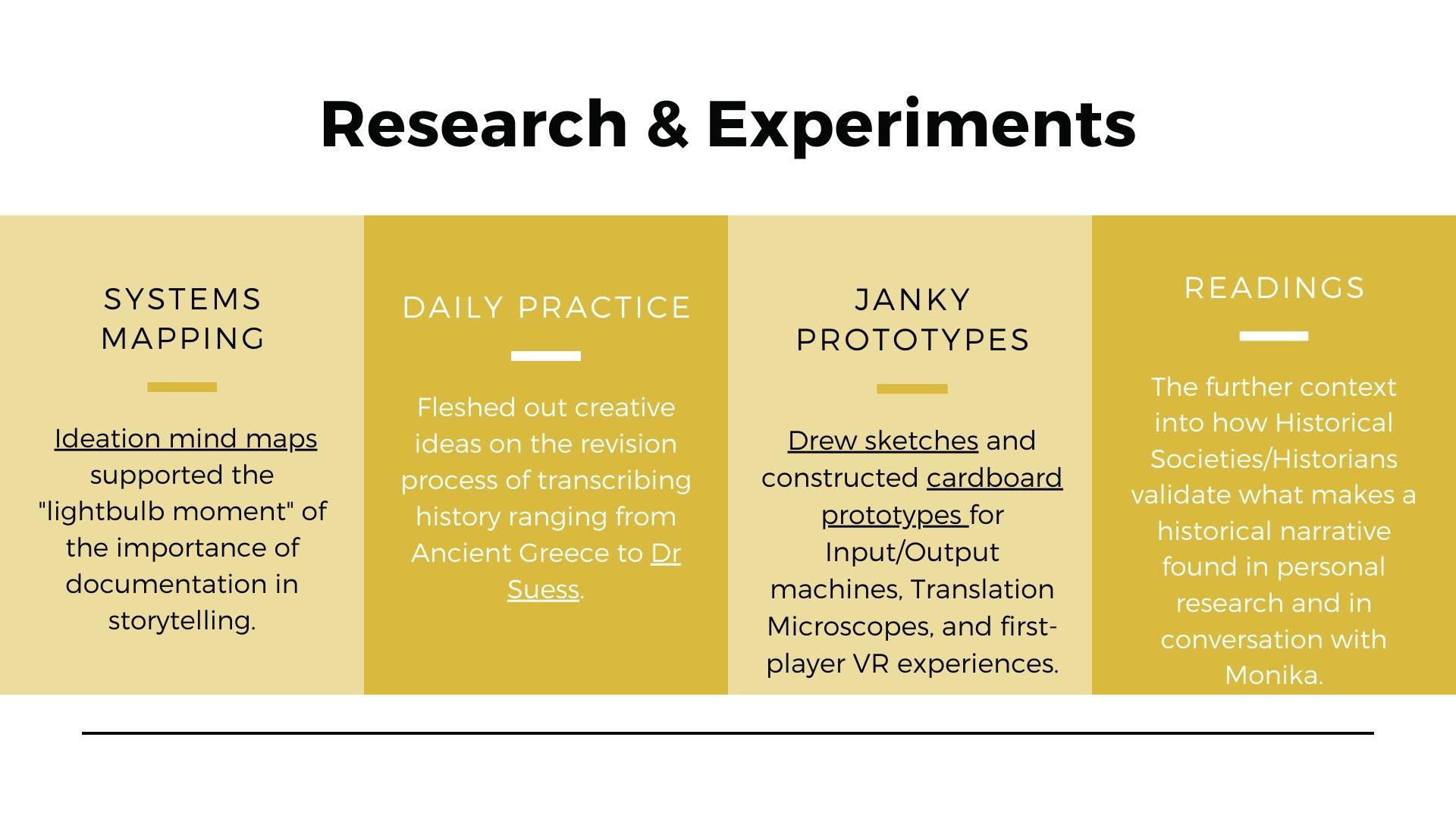 Research & Experiments

SYSTEMS MAPPING

Ideation mind maps supported the "lightbulb moment" of the importance of documentation in storytelling.

DAILY PRACTICE

Fleshed out creative ideas on the revision process of transcribing history ranging from Ancient Greece to Dr Suess.

JANKY PROTOTYPES

Drew sketches and constructed cardboard prototypes for Input/Output machines, Translation Microscopes, and first-player VR experiences.

READINGS

The further context into how Historical Societies/Historians validate what makes a historical narrative found in personal research and in conversation with Monika.